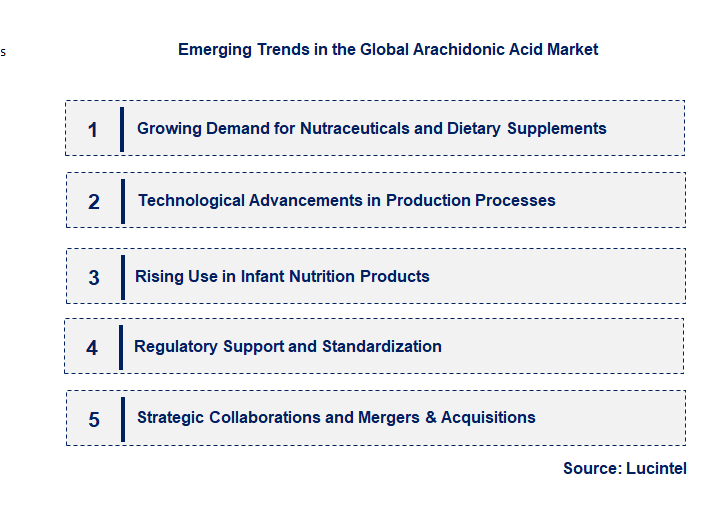 s

Emerging Trends in the Global Arachidonic Acid Market

1 Growing Demand for Nutraceuticals and Dietary Supplements

2 Technological Advancements in Production Processes

3 Rising Use in Infant Nutrition Products

4 Regulatory Support and Standardization

5 Strategic Collaborations and Mergers & Acquisitions

Source: Lucintel